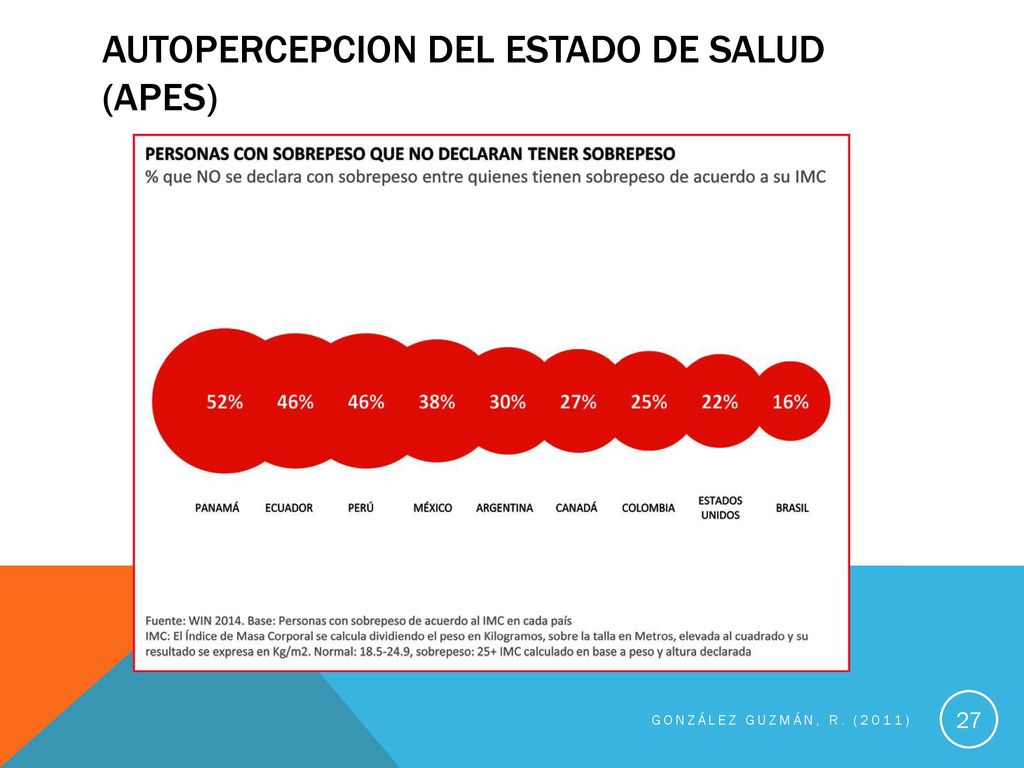 AUTOPERCEPCION DEL ESTADO DE SALUD (APES)

PERSONAS CON SOBREPESO QUE NO DECLARAN TENER SOBREPESO
% que NO se declara con sobrepeso entre quienes tienen sobrepeso de acuerdo a su IMC

52% 46% 46% 38% 30% 27% 25% 22% 16%

PANAMÁ ECUADOR PERÚ MÉXICO ARGENTINA CANADÁ COLOMBIA ESTADOS UNIDOS BRASIL

Fuente: WIN 2014. Base: Personas con sobrepeso de acuerdo al IMC en cada país
IMC: El Índice de Masa Corporal se calcula dividiendo el peso en Kilogramos, sobre la talla en Metros, elevada al cuadrado y su resultado se expresa en Kg/m2. Normal: 18.5-24.9, sobrepeso: 25+ IMC calculado en base a peso y altura declarada

GONZÁLEZ GUZMÁN, R. (2011)

27